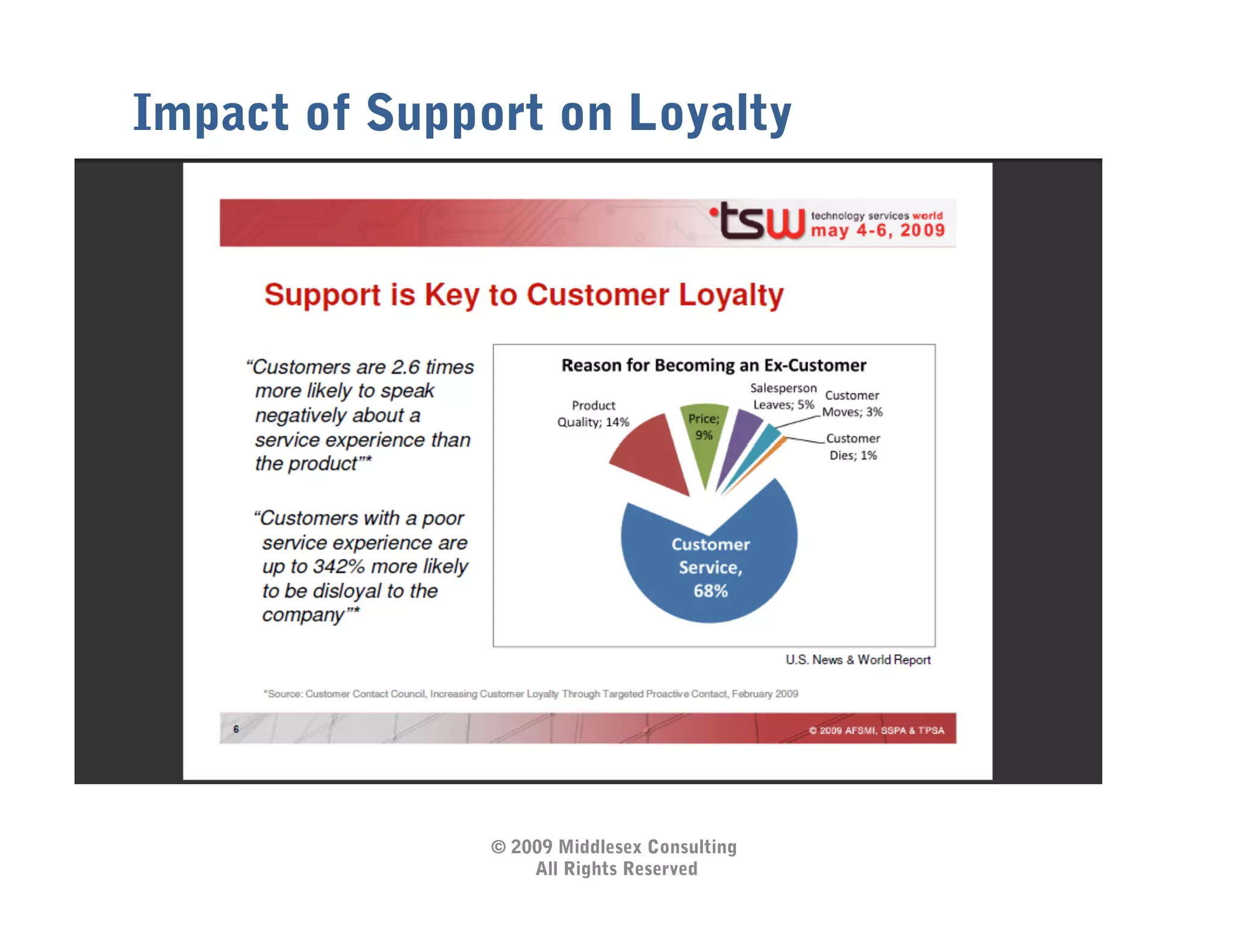 Impact of Support on Loyalty

tsw technology services world may 4-6, 2009

Support is Key to Customer Loyalty

"Customers are 2.6 times more likely to speak negatively about a service experience than the product"*

"Customers with a poor service experience are up to 342% more likely to be disloyal to the company"*

Reason for Becoming an Ex-Customer

Product Quality; 14%

Price; 9%

Salesperson Leaves; 5%

Customer Moves; 3%

Customer Dies; 1%

Customer Service, 68%

U.S. News & World Report

*Source: Customer Contact Council, Increasing Customer Loyalty Through Targeted Proactive Contact, February 2009

6

© 2009 AFSMI, SSPA & TPSA

© 2009 Middlesex Consulting
All Rights Reserved